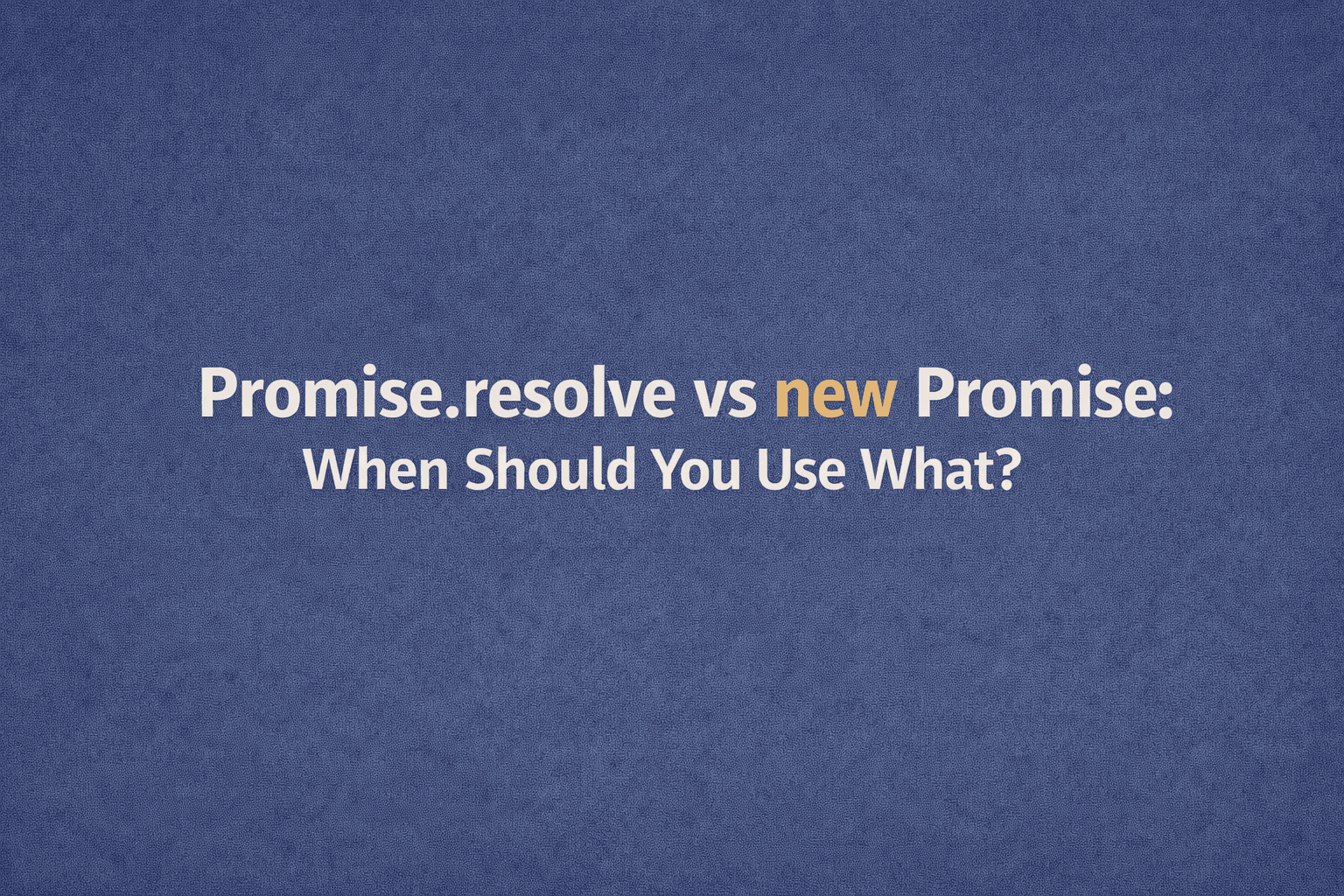 Promise.resolve vs new Promise:
When Should You Use What?